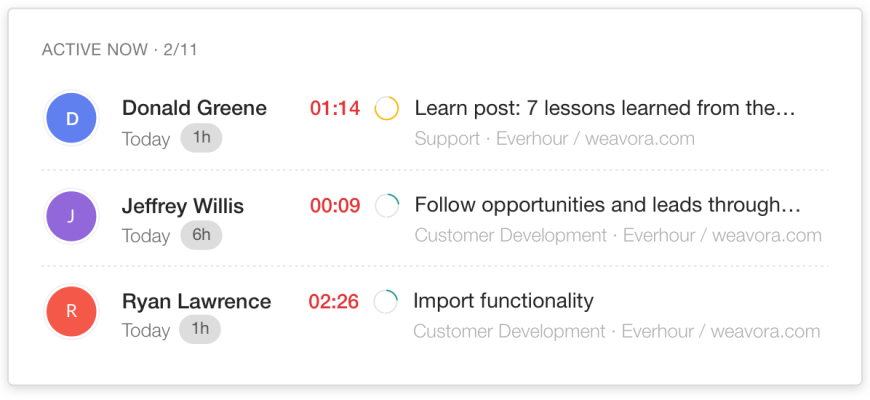 ACTIVE NOW · 2/11

D
Donald Greene
Today 1h
01:14
Learn post: 7 lessons learned from the…
Support · Everhour / weavora.com

J
Jeffrey Willis
Today 6h
00:09
Follow opportunities and leads through…
Customer Development · Everhour / weavora.com

R
Ryan Lawrence
Today 1h
02:26
Import functionality
Customer Development · Everhour / weavora.com